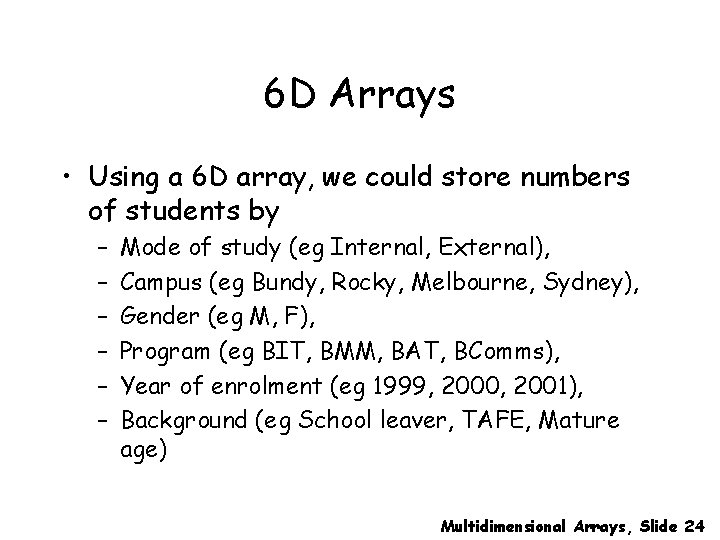 6D Arrays

• Using a 6D array, we could store numbers of students by
– Mode of study (eg Internal, External),
– Campus (eg Bundy, Rocky, Melbourne, Sydney),
– Gender (eg M, F),
– Program (eg BIT, BMM, BAT, BComms),
– Year of enrolment (eg 1999, 2000, 2001),
– Background (eg School leaver, TAFE, Mature age)

Multidimensional Arrays, Slide 24